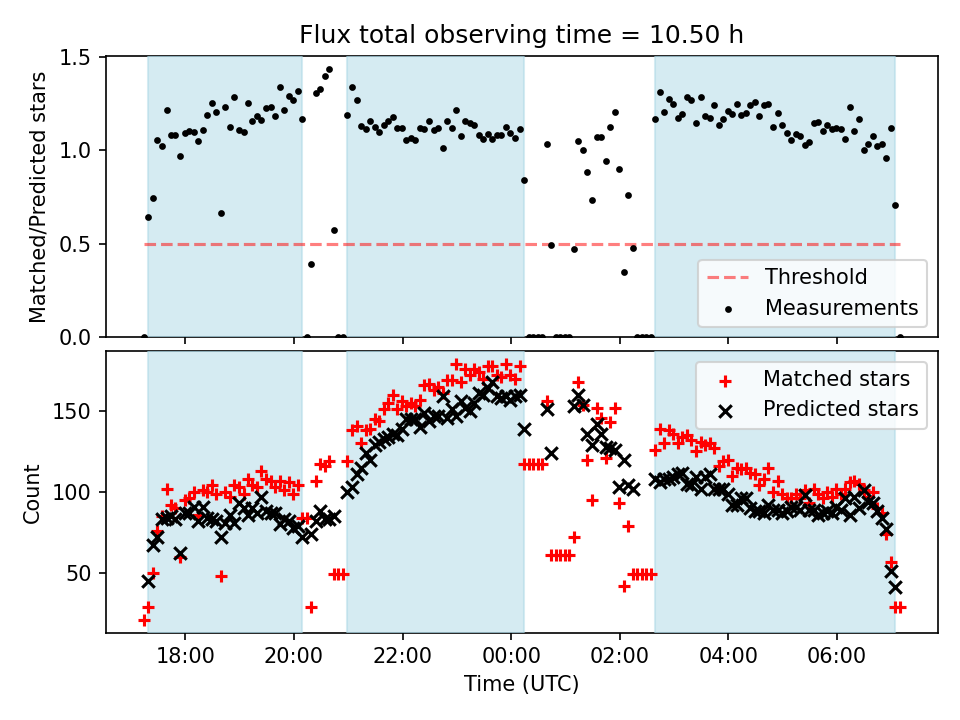 Flux total observing time = 10.50 h

Matched/Predicted stars
1.5
1.0
0.5
0.0

Threshold
Measurements

Count
150
100
50

Matched stars
Predicted stars

18:00
20:00
22:00
00:00
02:00
04:00
06:00
Time (UTC)